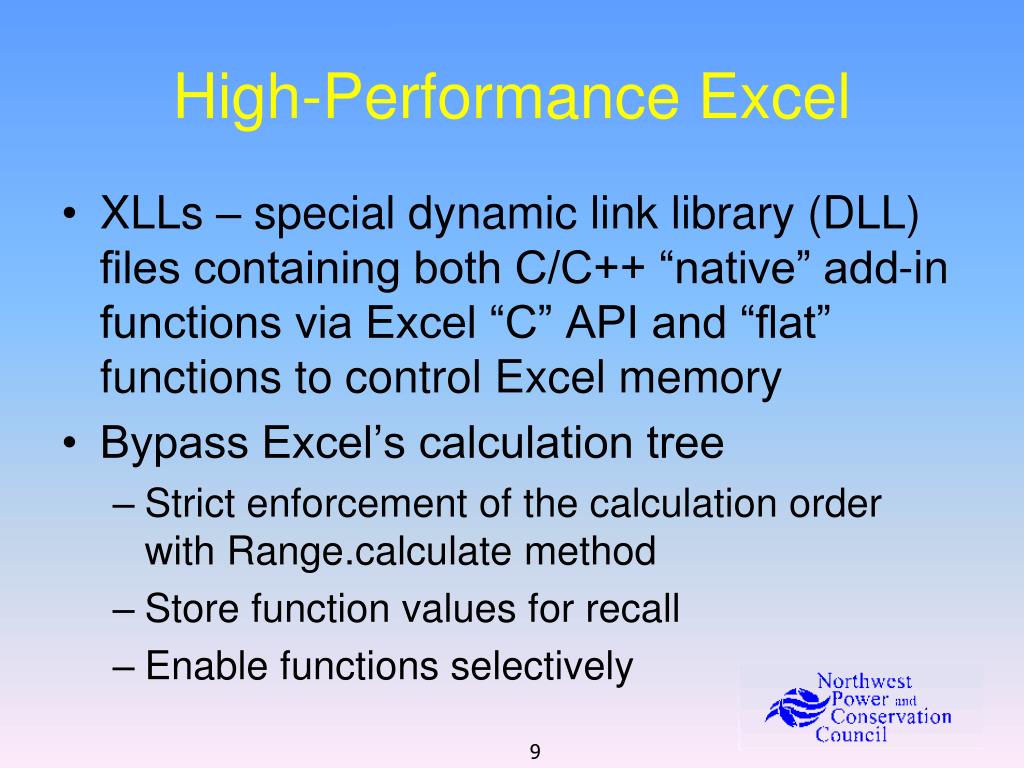 High-Performance Excel

• XLLs – special dynamic link library (DLL) files containing both C/C++ “native” add-in functions via Excel “C” API and “flat” functions to control Excel memory

• Bypass Excel’s calculation tree

– Strict enforcement of the calculation order with Range.calculate method

– Store function values for recall

– Enable functions selectively

Northwest Power and Conservation Council

9